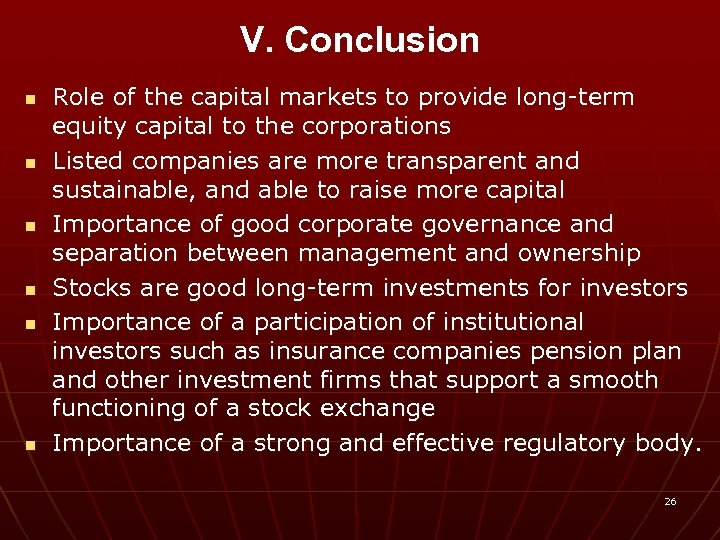 V. Conclusion

- Role of the capital markets to provide long-term equity capital to the corporations
- Listed companies are more transparent and sustainable, and able to raise more capital
- Importance of good corporate governance and separation between management and ownership
- Stocks are good long-term investments for investors
- Importance of a participation of institutional investors such as insurance companies pension plan and other investment firms that support a smooth functioning of a stock exchange
- Importance of a strong and effective regulatory body.

26